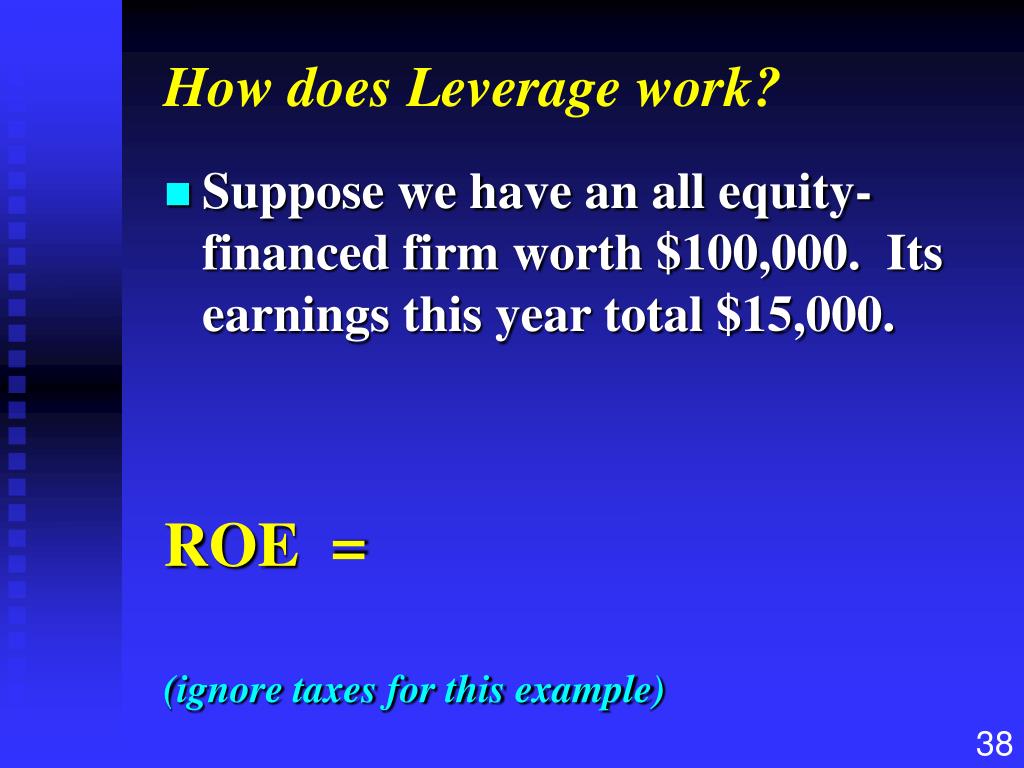 How does Leverage work?

Suppose we have an all equity-financed firm worth \$100,000. Its earnings this year total \$15,000.

ROE =

(ignore taxes for this example)

38